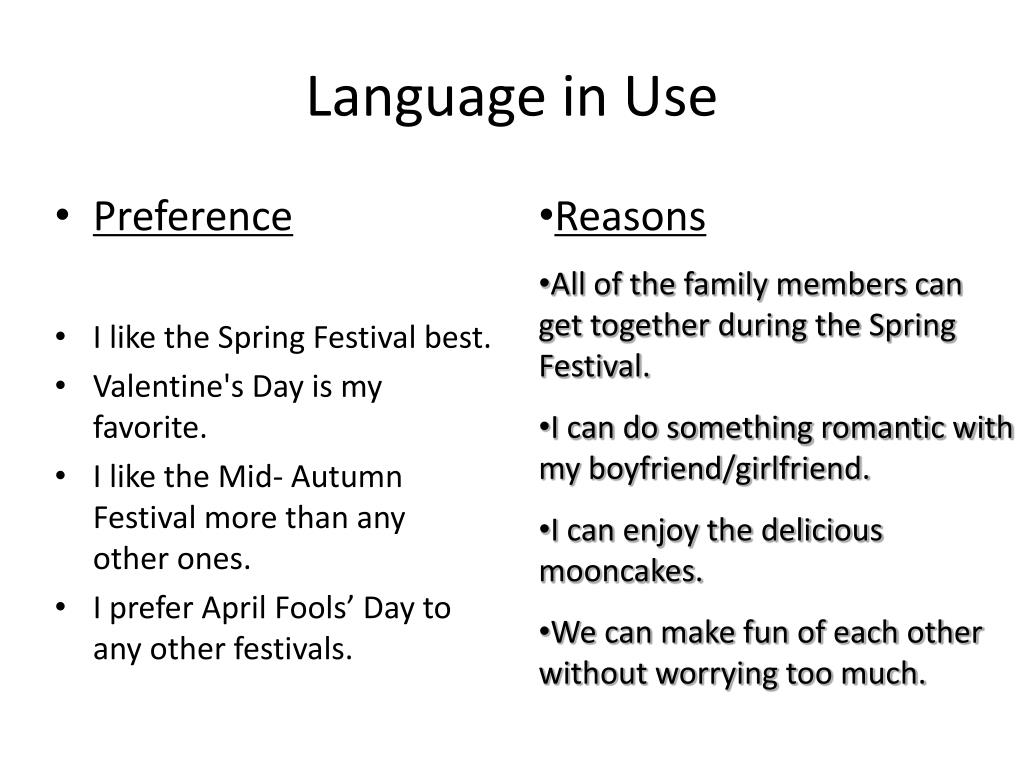 Language in Use

• Preference

• I like the Spring Festival best.
• Valentine's Day is my favorite.
• I like the Mid- Autumn Festival more than any other ones.
• I prefer April Fools’ Day to any other festivals.

•Reasons

•All of the family members can get together during the Spring Festival.

•I can do something romantic with my boyfriend/girlfriend.

•I can enjoy the delicious mooncakes.

•We can make fun of each other without worrying too much.